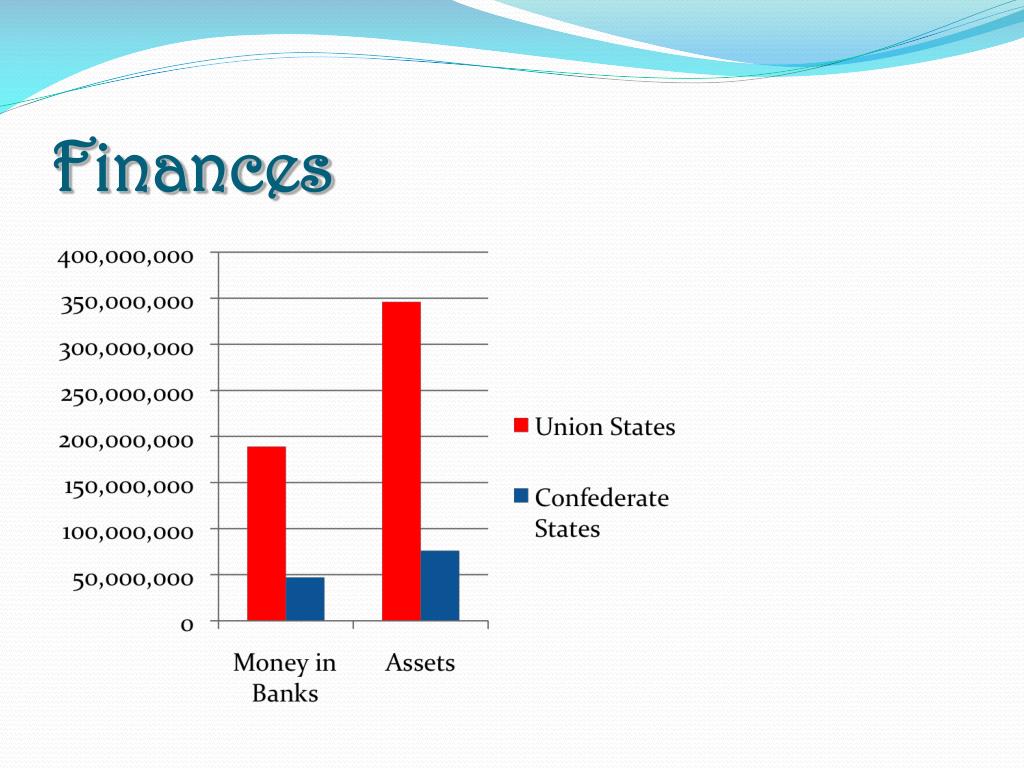 Finances

400,000,000
350,000,000
300,000,000
250,000,000
200,000,000
150,000,000
100,000,000
50,000,000
0

Money in Banks
Assets

Union States
Confederate States